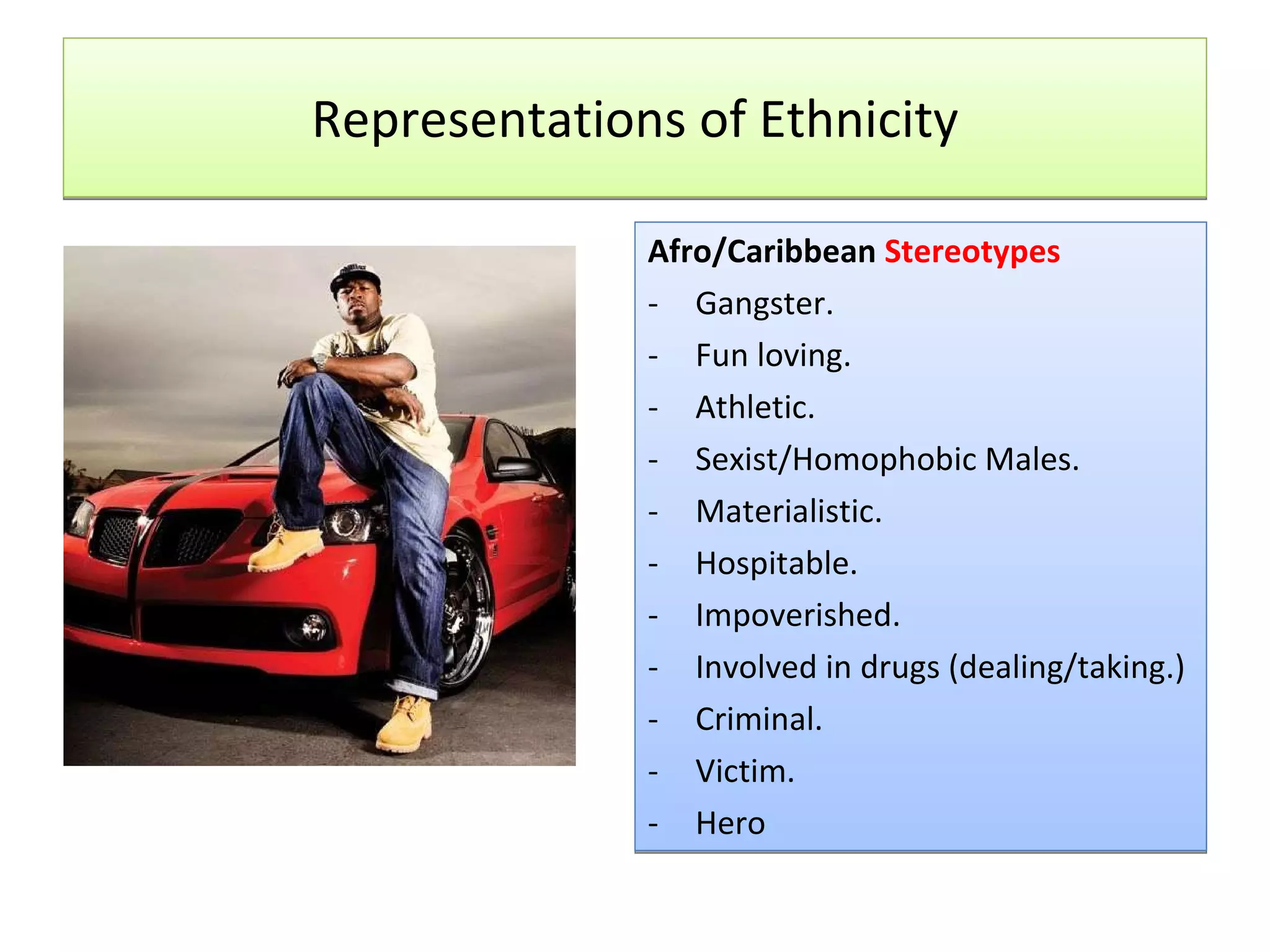 Representations of Ethnicity

Afro/Caribbean Stereotypes
- Gangster.
- Fun loving.
- Athletic.
- Sexist/Homophobic Males.
- Materialistic.
- Hospitable.
- Impoverished.
- Involved in drugs (dealing/taking.)
- Criminal.
- Victim.
- Hero